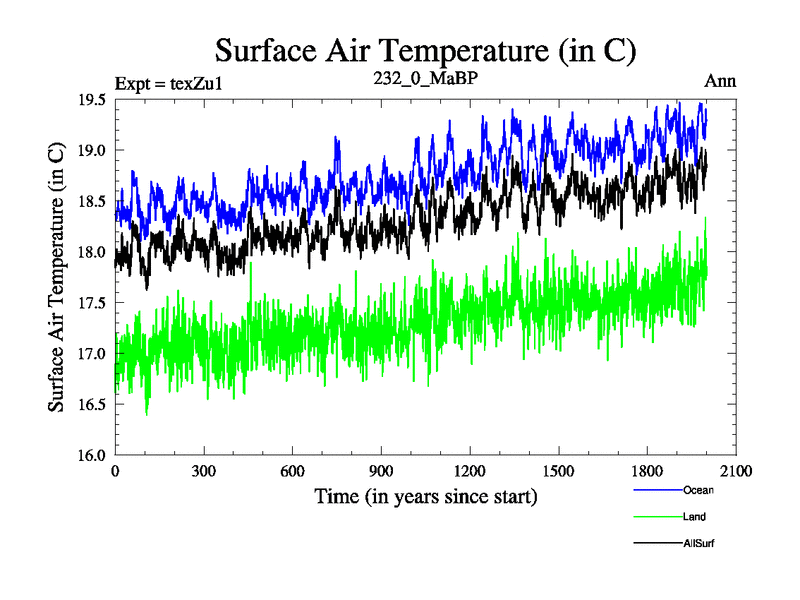 Surface Air Temperature (in C)

Expt = texZu1

232_0_MaBP

Ann

Surface Air Temperature (in C)

19.5
19.0
18.5
18.0
17.5
17.0
16.5
16.0

0
300
600
900
1200
1500
1800
2100

Time (in years since start)

Ocean

Land

AllSurf